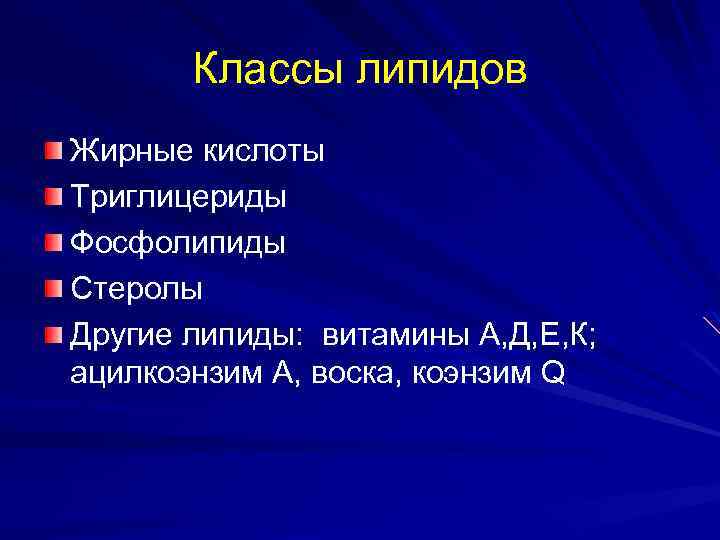 Классы липидов

Жирные кислоты
Триглицериды
Фосфолипиды
Стеролы
Другие липиды: витамины А,Д,Е,К; ацилкоэнзим А, воска, коэнзим Q